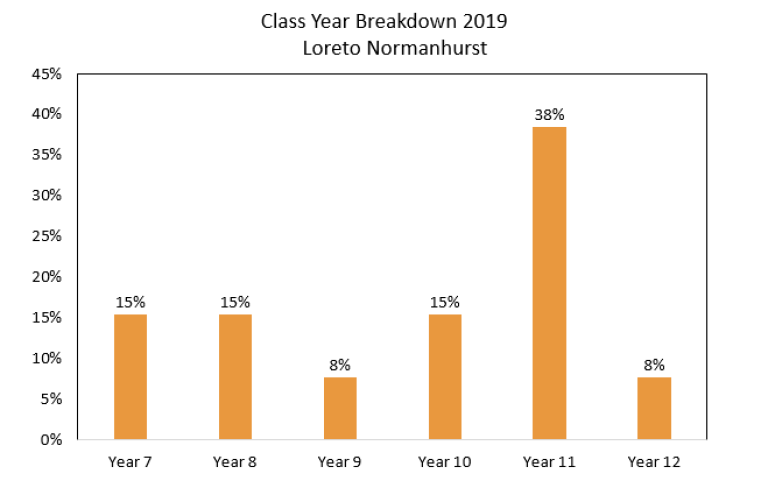 Class Year Breakdown 2019
Loreto Normanhurst

45%
40%
35%
30%
25%
20%
15%
10%
5%
0%

15%
15%
8%
15%
38%
8%

Year 7
Year 8
Year 9
Year 10
Year 11
Year 12